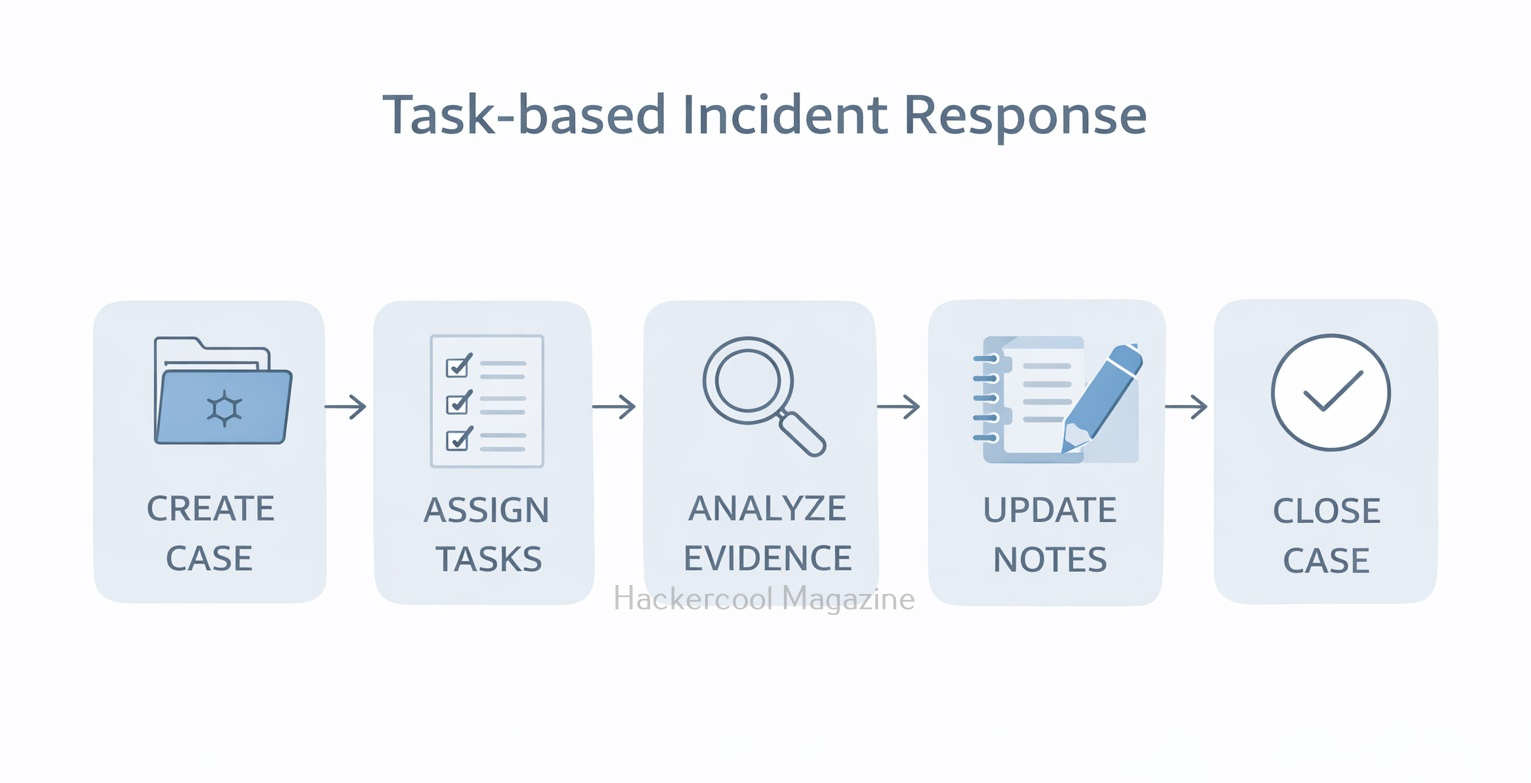 Task-based Incident Response

CREATE CASE

ASSIGN TASKS

ANALYZE EVIDENCE

UPDATE NOTES

CLOSE CASE

Hackercool Magazine